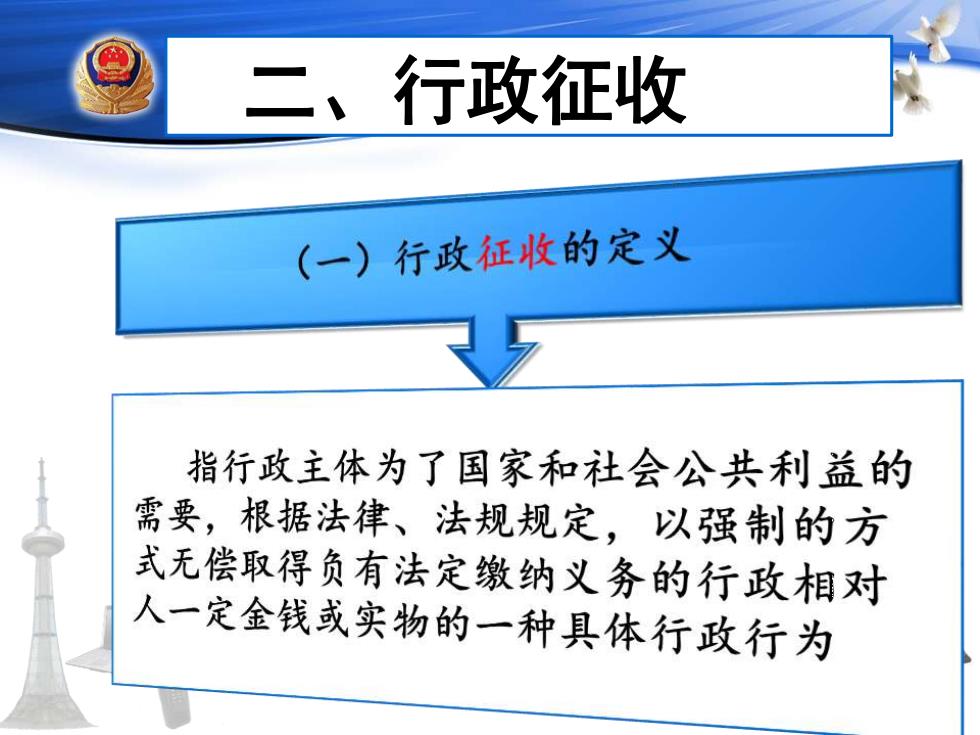 二、行政征收

（一）行政征收的定义

指行政主体为了国家和社会公共利益的需要，根据法律、法规规定，以强制的方式无偿取得负有法定缴纳义务的行政相对人一定金钱或实物的一种具体行政行为